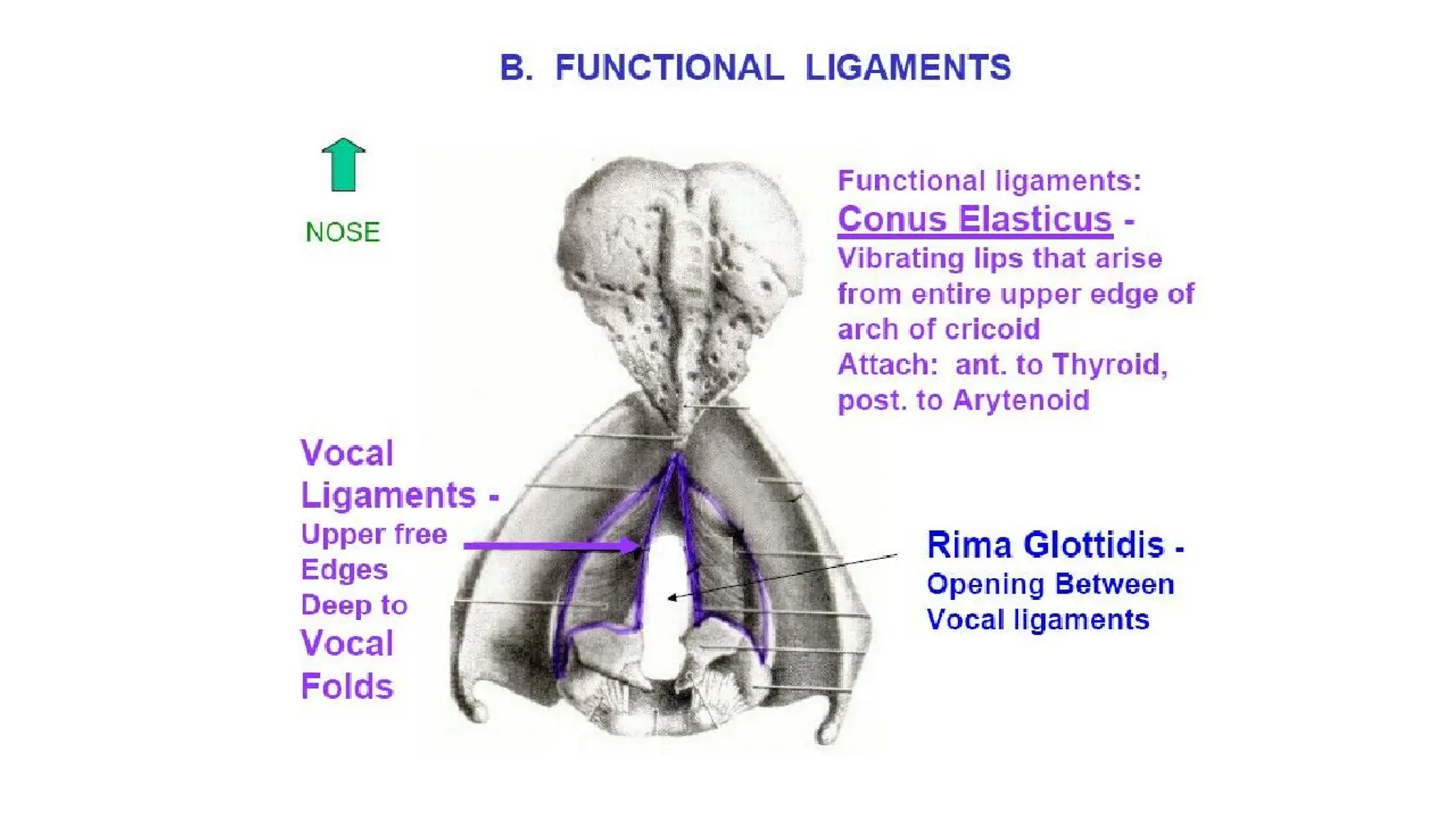 B. FUNCTIONAL LIGAMENTS

NOSE

Functional ligaments:
Conus Elasticus -
Vibrating lips that arise from entire upper edge of arch of cricoid
Attach: ant. to Thyroid, post. to Arytenoid

Vocal Ligaments -
Upper free Edges Deep to Vocal Folds

Rima Glottidis -
Opening Between Vocal ligaments